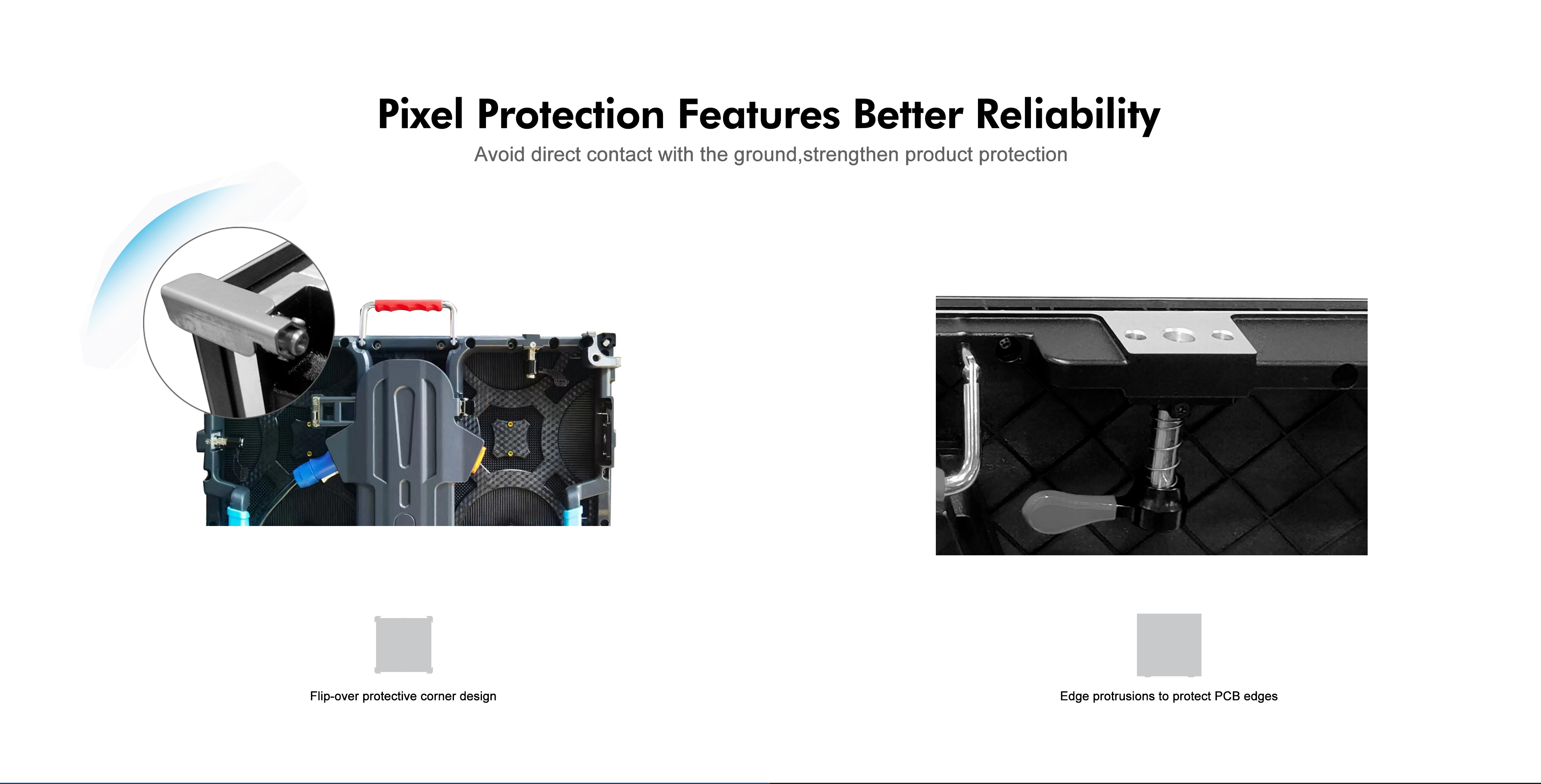 Pixel Protection Features Better Reliability
Avoid direct contact with the ground,strengthen product protection

Flip-over protective corner design

Edge protrusions to protect PCB edges